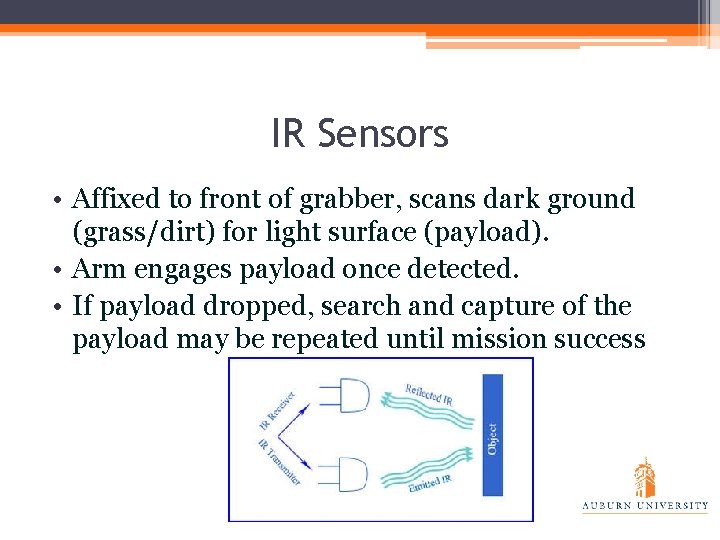 IR Sensors

• Affixed to front of grabber, scans dark ground (grass/dirt) for light surface (payload).
• Arm engages payload once detected.
• If payload dropped, search and capture of the payload may be repeated until mission success

IR Receiver
IR Transmitter
Reflected IR
Emitted IR
Object

AUBURN UNIVERSITY